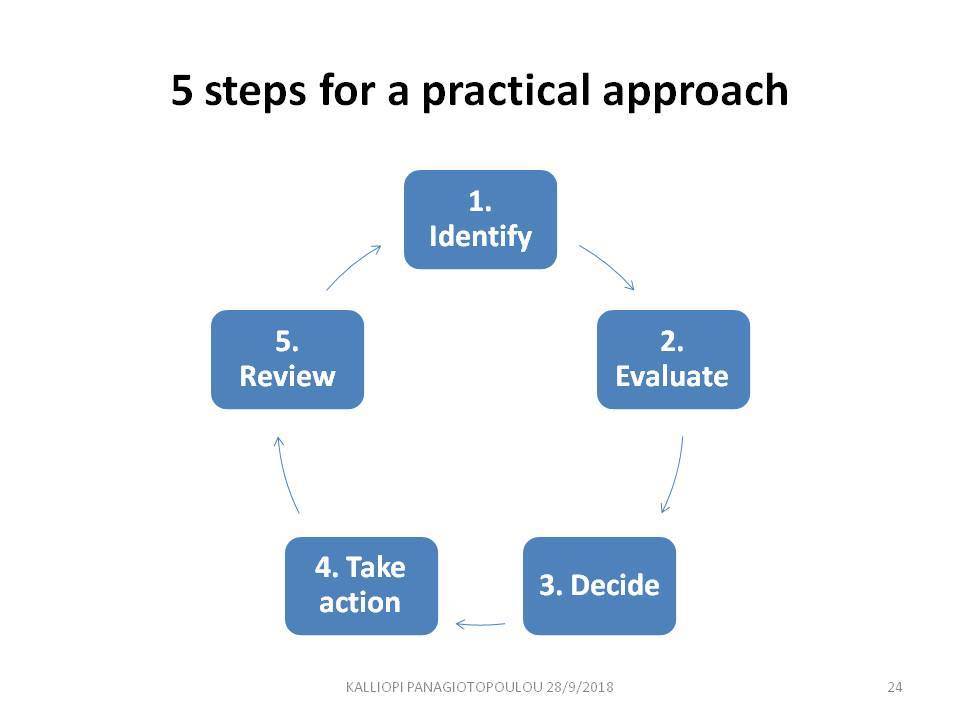 5 steps for a practical approach

1. Identify

2. Evaluate

3. Decide

4. Take action

5. Review

KALLIOPI PANAGIOTOPOULOU 28/9/2018

24